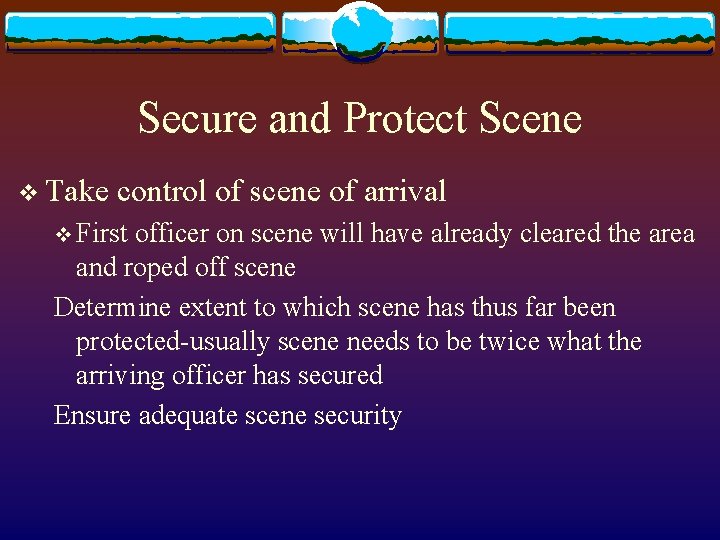 Secure and Protect Scene

❖ Take control of scene of arrival

❖ First officer on scene will have already cleared the area and roped off scene

Determine extent to which scene has thus far been protected-usually scene needs to be twice what the arriving officer has secured

Ensure adequate scene security